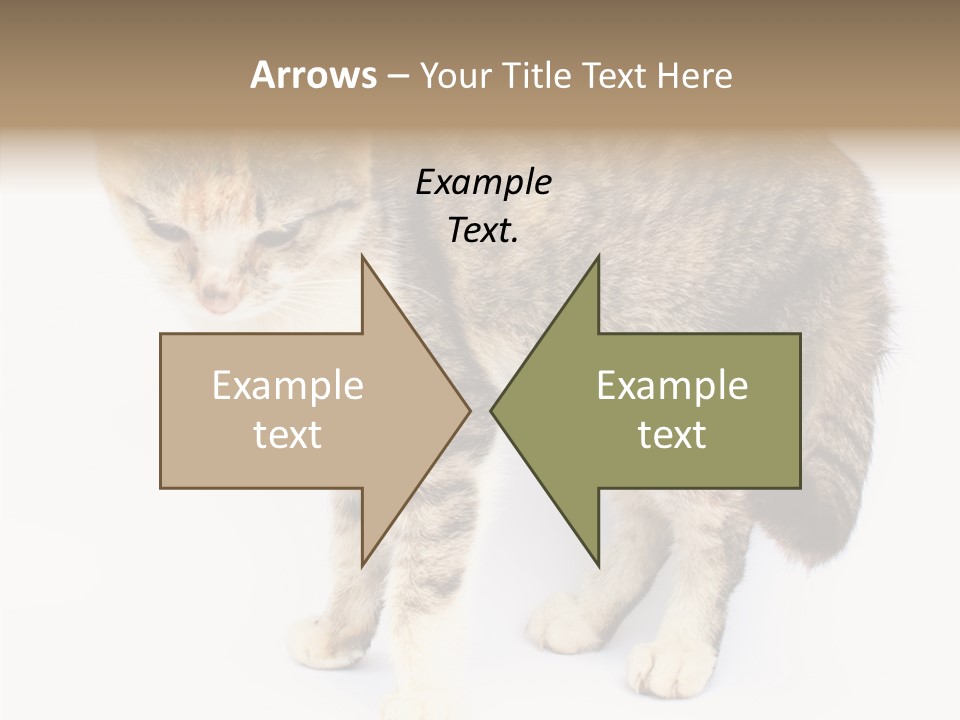 Arrows – Your Title Text Here

Example Text.

Example text

Example text